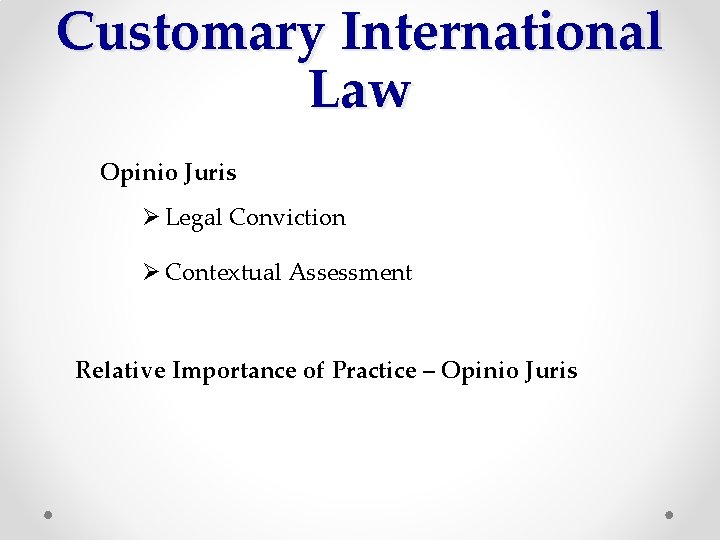 Customary International Law

Opinio Juris

➢ Legal Conviction

➢ Contextual Assessment

Relative Importance of Practice – Opinio Juris